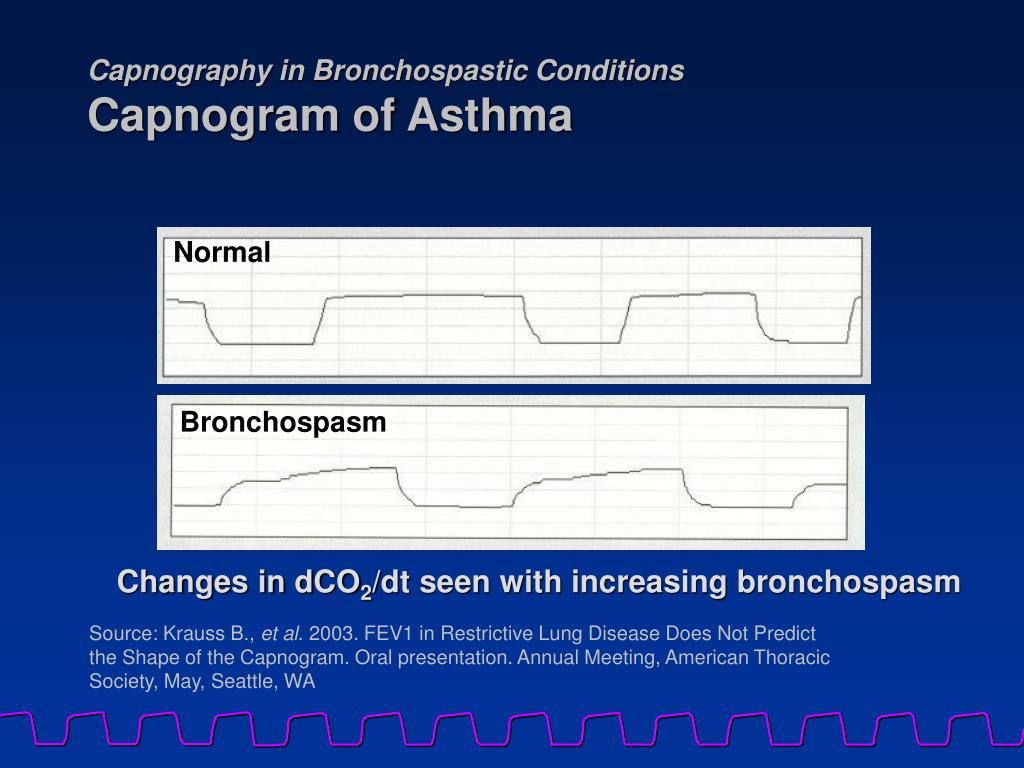 Capnography in Bronchospastic Conditions
Capnogram of Asthma

Normal

Bronchospasm

Changes in $dCO_2/dt$ seen with increasing bronchospasm

Source: Krauss B., et al. 2003. FEV1 in Restrictive Lung Disease Does Not Predict the Shape of the Capnogram. Oral presentation. Annual Meeting, American Thoracic Society, May, Seattle, WA